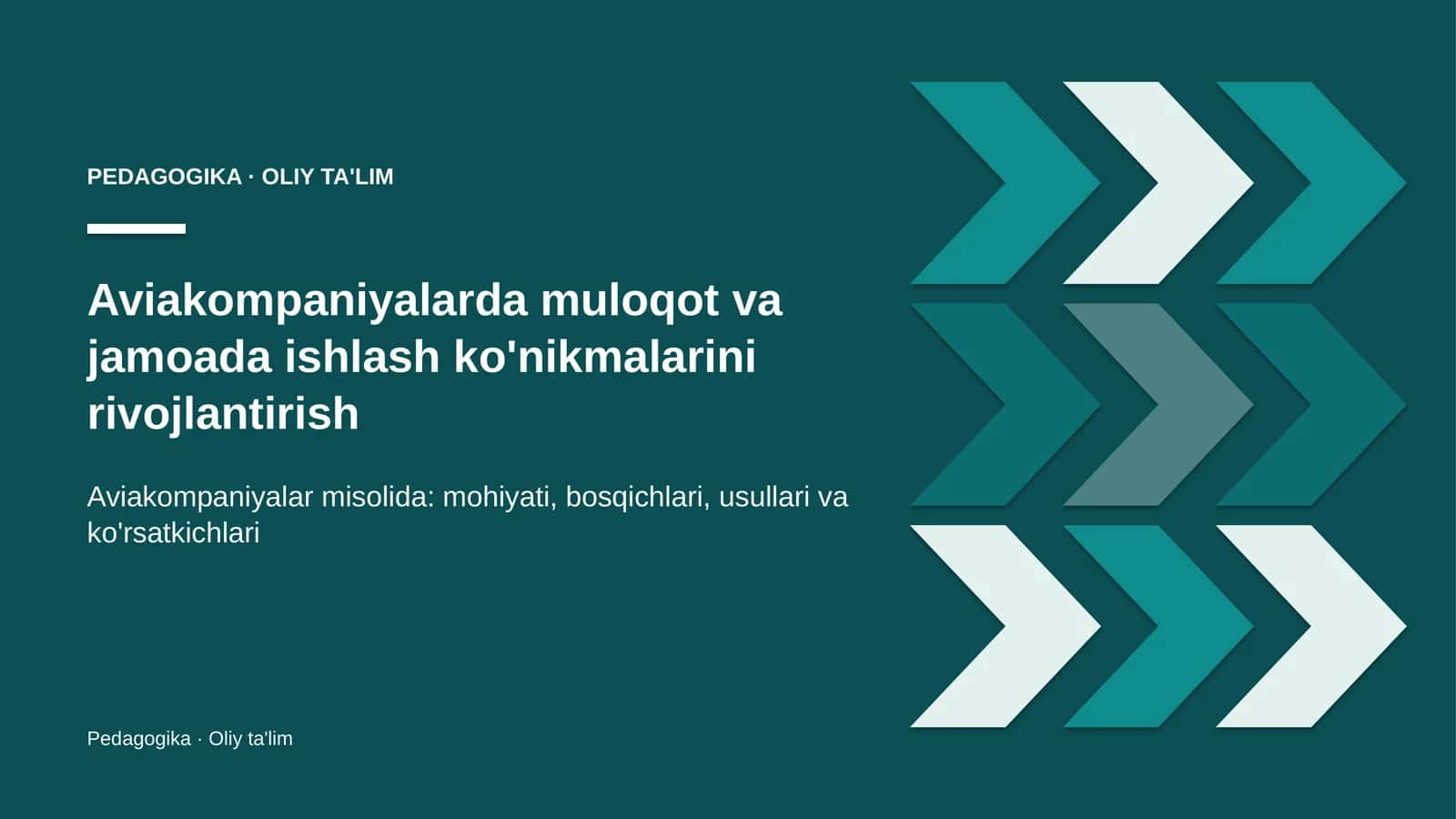 PEDAGOGIKA · OLIY TA'LIM

Aviakompaniyalarda muloqot va jamoada ishlash ko'nikmalarini rivojlantirish

Aviakompaniyalar misolida: mohiyati, bosqichlari, usullari va ko'rsatkichlari

Pedagogika · Oliy ta'lim